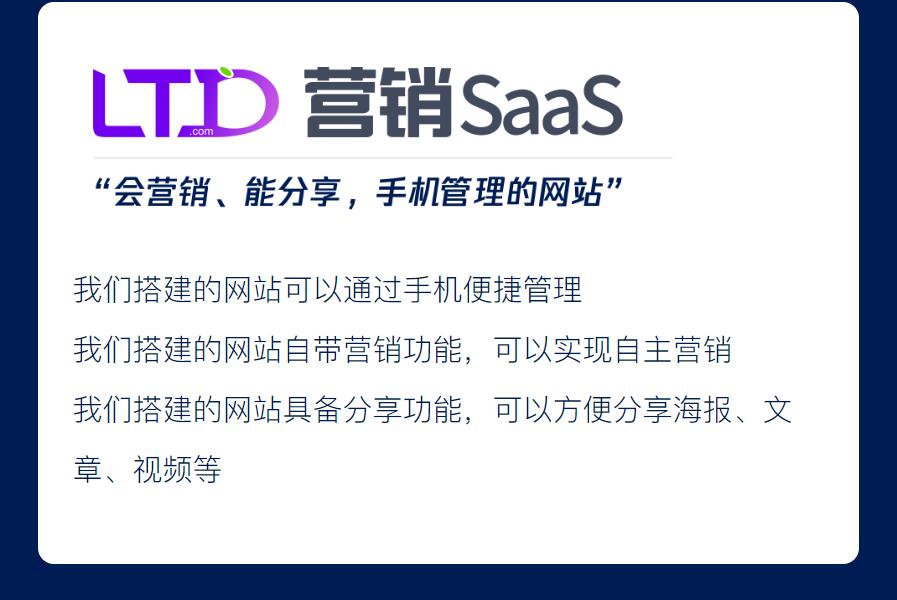 LTD .com 营销SaaS

“会营销、能分享，手机管理的网站”

我们搭建的网站可以通过手机便捷管理

我们搭建的网站自带营销功能，可以实现自主营销

我们搭建的网站具备分享功能，可以方便分享海报、文章、视频等